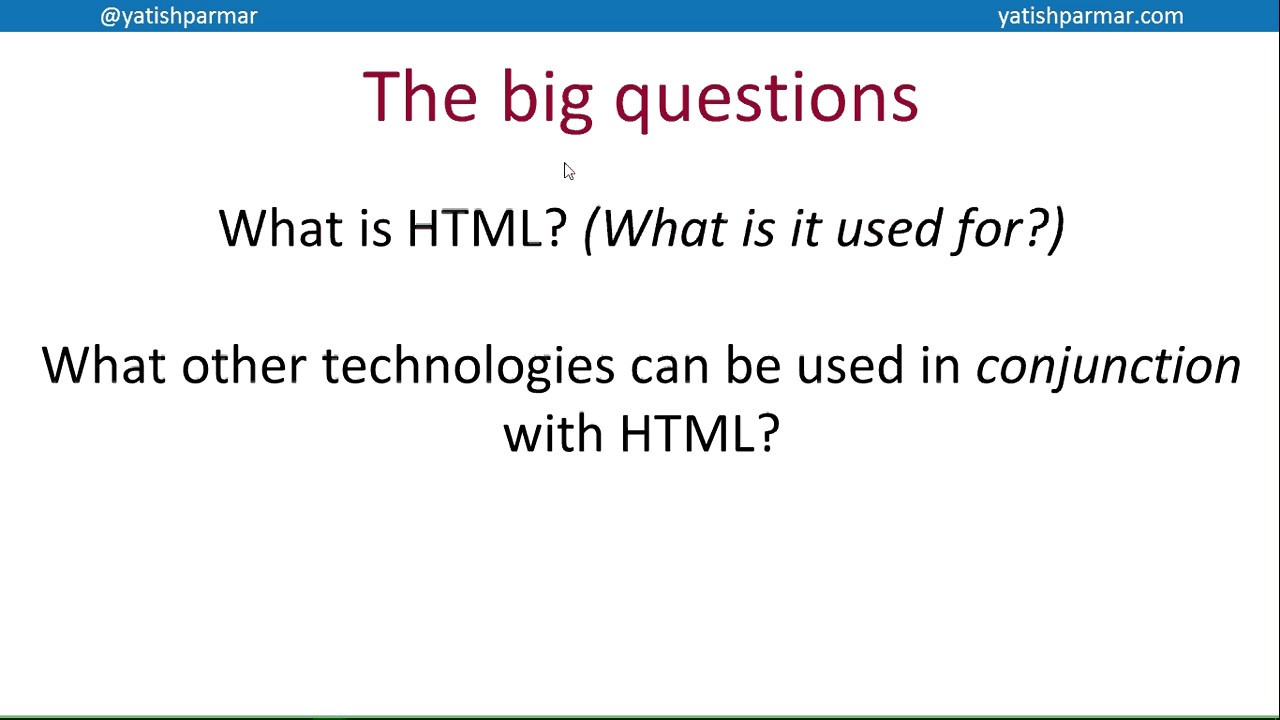 @yatishparmar yatishparmar.com

The big questions

What is HTML? (What is it used for?)

What other technologies can be used in conjunction with HTML?